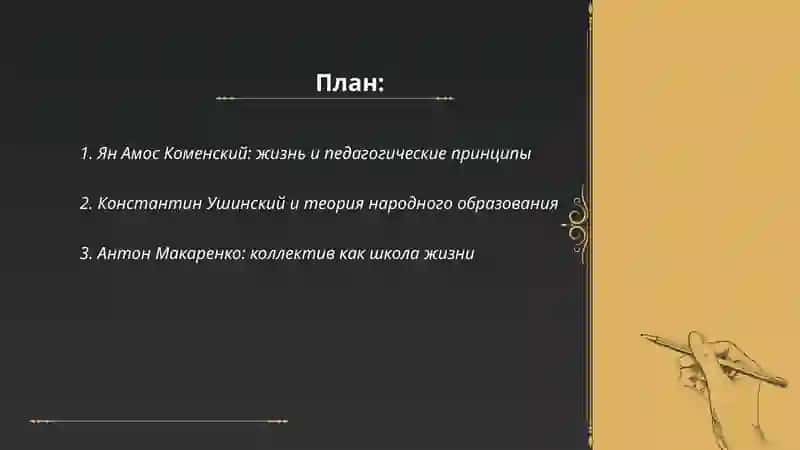 План:

1. Ян Амос Коменский: жизнь и педагогические принципы

2. Константин Ушинский и теория народного образования

3. Антон Макаренко: коллектив как школа жизни